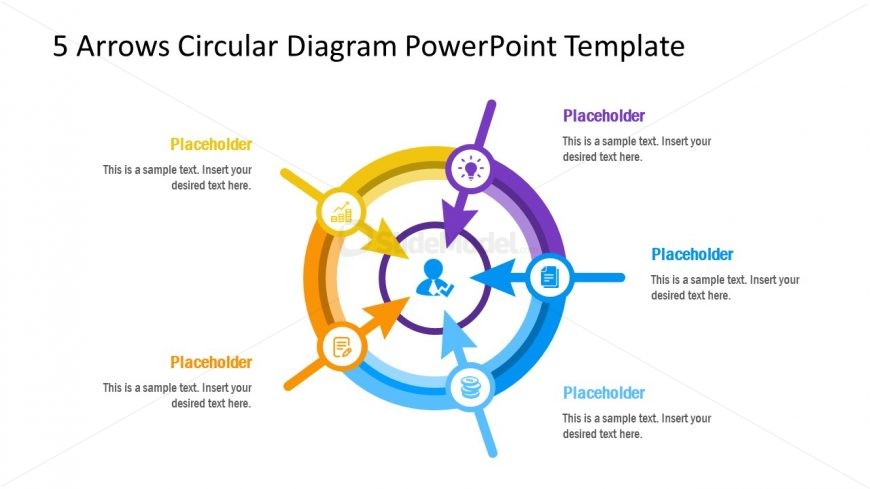 5 Arrows Circular Diagram PowerPoint Template

Placeholder
This is a sample text. Insert your desired text here.

Placeholder
This is a sample text. Insert your desired text here.

Placeholder
This is a sample text. Insert your desired text here.

Placeholder
This is a sample text. Insert your desired text here.

Placeholder
This is a sample text. Insert your desired text here.

SlideModel